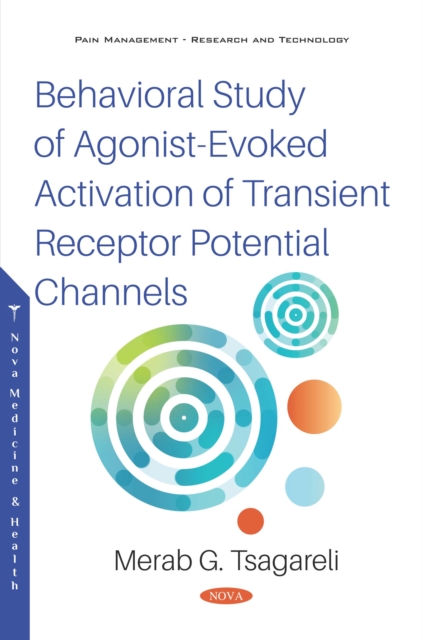 PAIN MANAGEMENT - RESEARCH AND TECHNOLOGY

Behavioral Study of Agonist-Evoked Activation of Transient Receptor Potential Channels

Nova Medicine & Health

Merab G. Tsagareli

NOVA